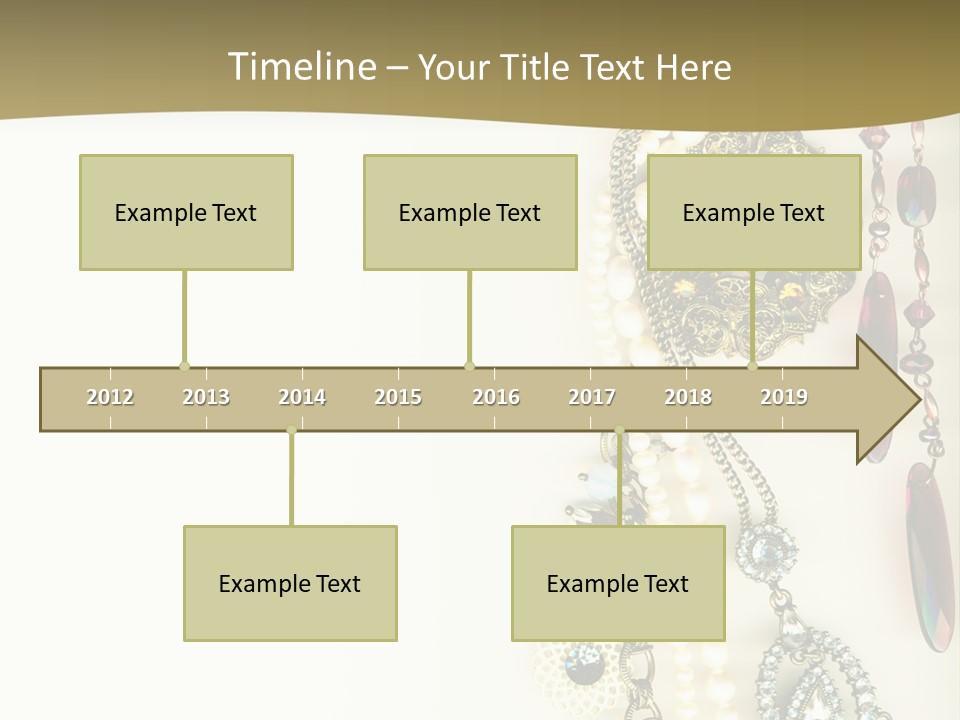 Timeline – Your Title Text Here

Example Text

Example Text

Example Text

2012 2013 2014 2015 2016 2017 2018 2019

Example Text

Example Text